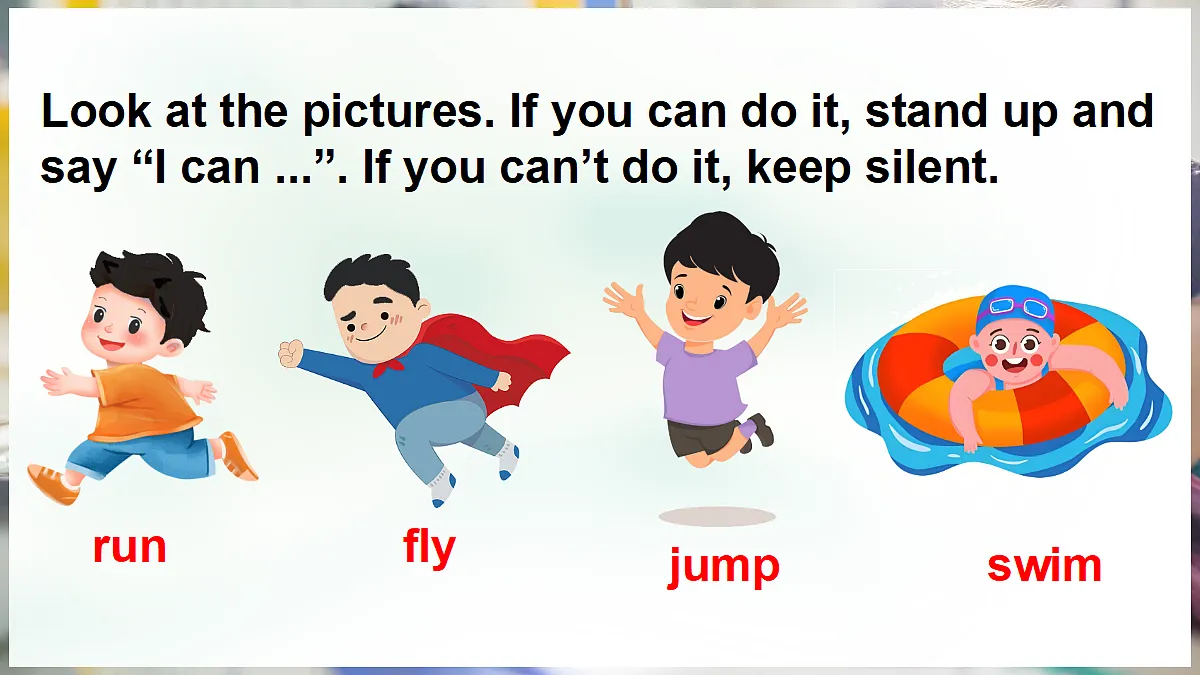 Look at the pictures. If you can do it, stand up and say "I can ...". If you can't do it, keep silent.

run

fly

jump

swim